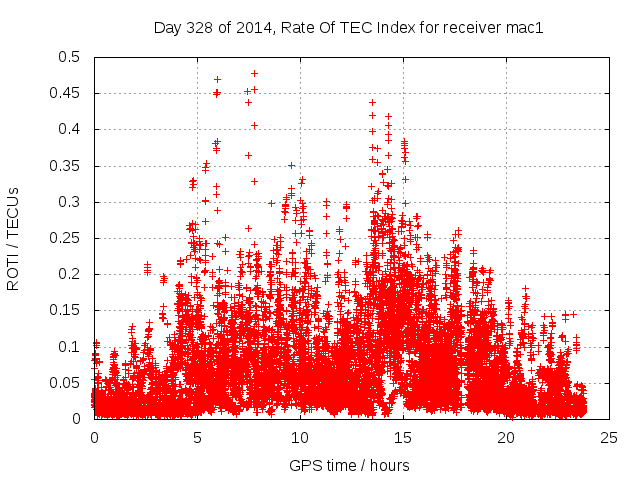 Day 328 of 2014, Rate Of TEC Index for receiver mac1

ROTI / TECUs

0.5
0.45
0.4
0.35
0.3
0.25
0.2
0.15
0.1
0.05
0

0
5
10
15
20
25

GPS time / hours